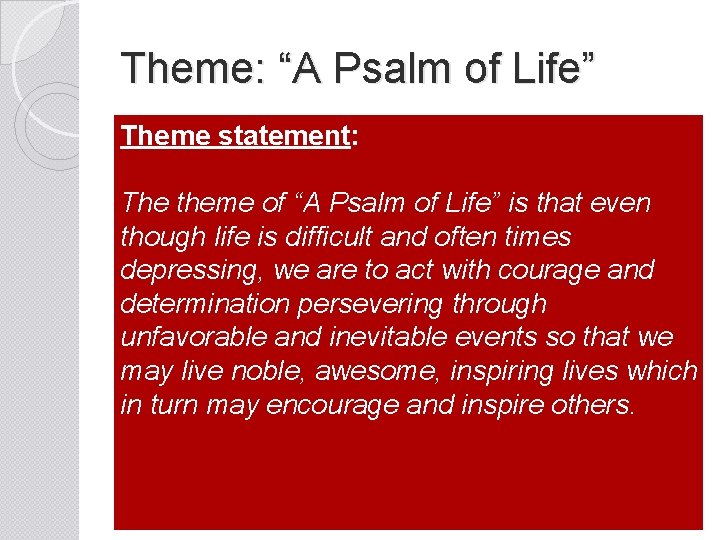 Theme: “A Psalm of Life”

Theme statement:

The theme of “A Psalm of Life” is that even though life is difficult and often times depressing, we are to act with courage and determination persevering through unfavorable and inevitable events so that we may live noble, awesome, inspiring lives which in turn may encourage and inspire others.